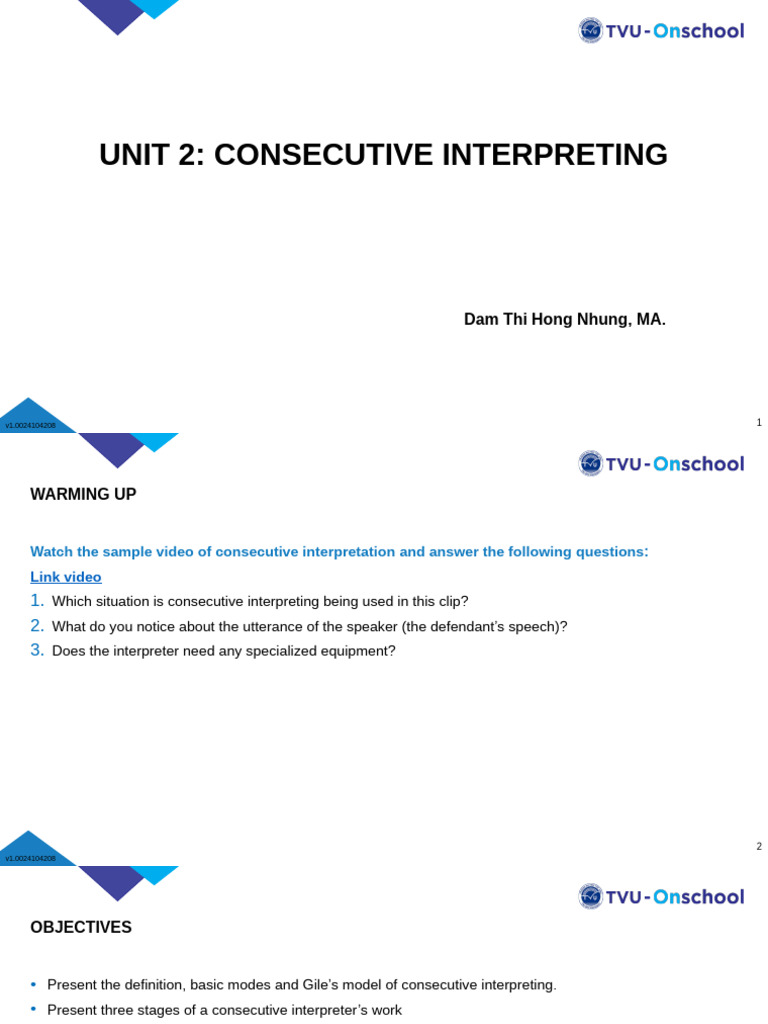 TVU-Onschool

UNIT 2: CONSECUTIVE INTERPRETING

Dam Thi Hong Nhung, MA.

v1.0024104208

1

TVU-Onschool

WARMING UP

Watch the sample video of consecutive interpretation and answer the following questions:

Link video

1. Which situation is consecutive interpreting being used in this clip?
2. What do you notice about the utterance of the speaker (the defendant's speech)?
3. Does the interpreter need any specialized equipment?

v1.0024104208

2

TVU-Onschool

OBJECTIVES

• Present the definition, basic modes and Gile's model of consecutive interpreting.
• Present three stages of a consecutive interpreter's work